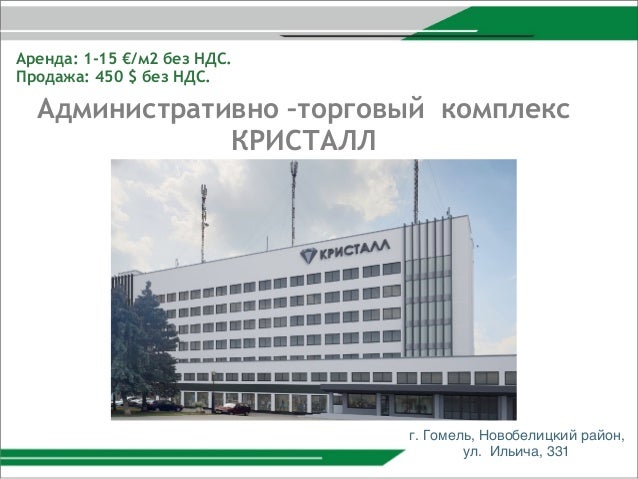 Аренда: 1-15 €/м2 без НДС.
Продажа: 450 $ без НДС.

Административно –торговый комплекс КРИСТАЛЛ

КРИСТАЛЛ

г. Гомель, Новобелицкий район, ул. Ильича, 331